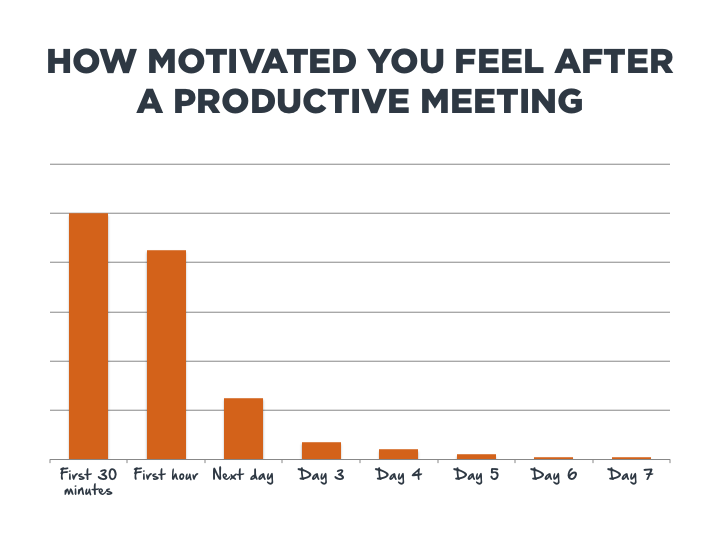 HOW MOTIVATED YOU FEEL AFTER A PRODUCTIVE MEETING

First 30 minutes
First hour
Next day
Day 3
Day 4
Day 5
Day 6
Day 7